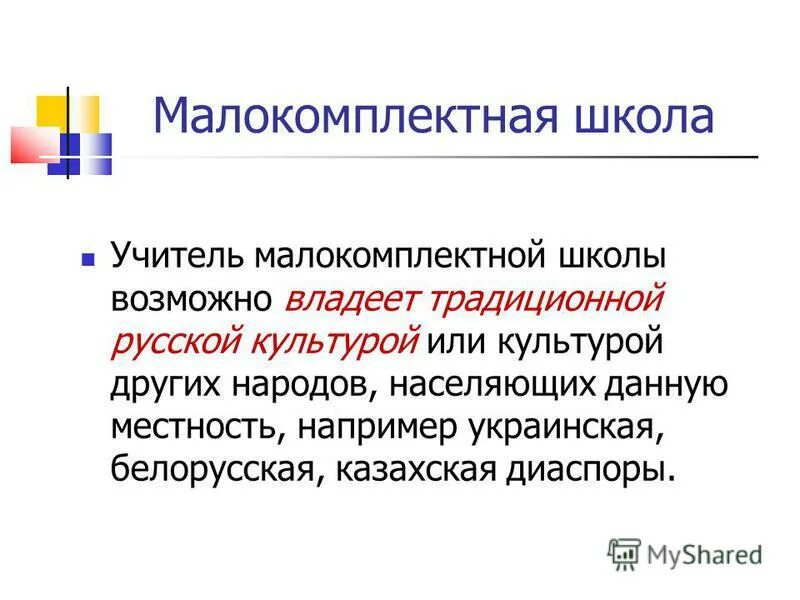 Малокомплектная школа

Учитель малокомплектной школы возможно владеет традиционной русской культурой или культурой других народов, населяющих данную местность, например украинская, белорусская, казахская диаспоры.

MyShared